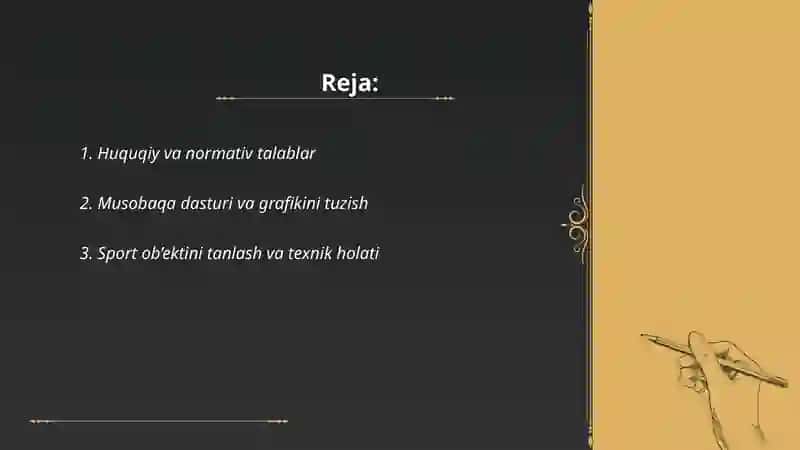 Reja:

1. Huquqiy va normativ talablar

2. Musobaqa dasturi va grafikini tuzish

3. Sport ob'ektini tanlash va texnik holati